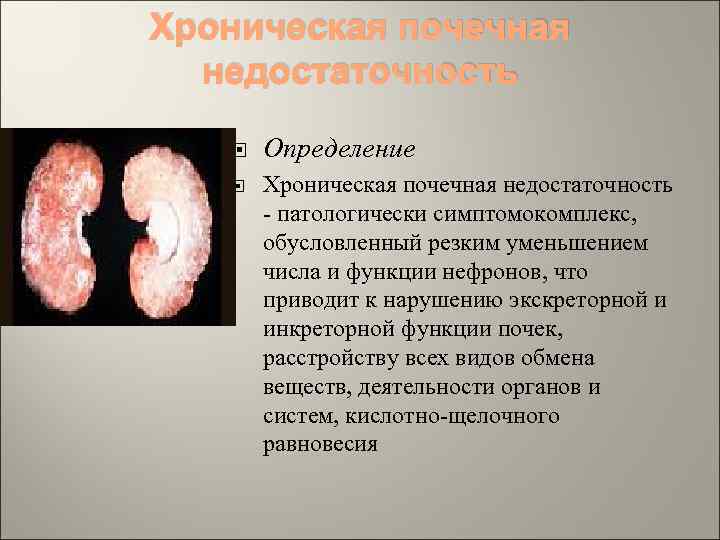 Хроническая почечная недостаточность

Определение

Хроническая почечная недостаточность - патологически симптомокомплекс, обусловленный резким уменьшением числа и функции нефронов, что приводит к нарушению экскреторной и инкреторной функции почек, расстройству всех видов обмена веществ, деятельности органов и систем, кислотно-щелочного равновесия